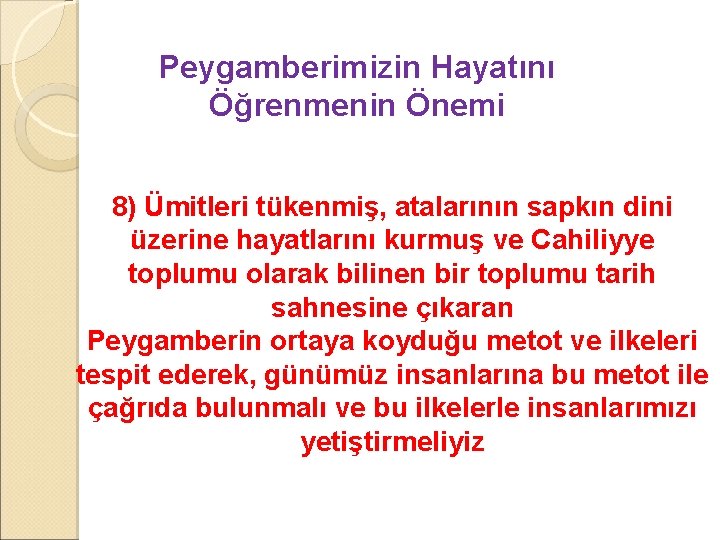 Peygamberimizin Hayatını Öğrenmenin Önemi

8) Ümitleri tükenmiş, atalarının sapkın dini üzerine hayatlarını kurmuş ve Cahiliyye toplumu olarak bilinen bir toplumu tarih sahnesine çıkaran
Peygamberin ortaya koyduğu metot ve ilkeleri tespit ederek, günümüz insanlarına bu metot ile çağrıda bulunmalı ve bu ilkelerle insanlarımızı yetiştirmeliyiz